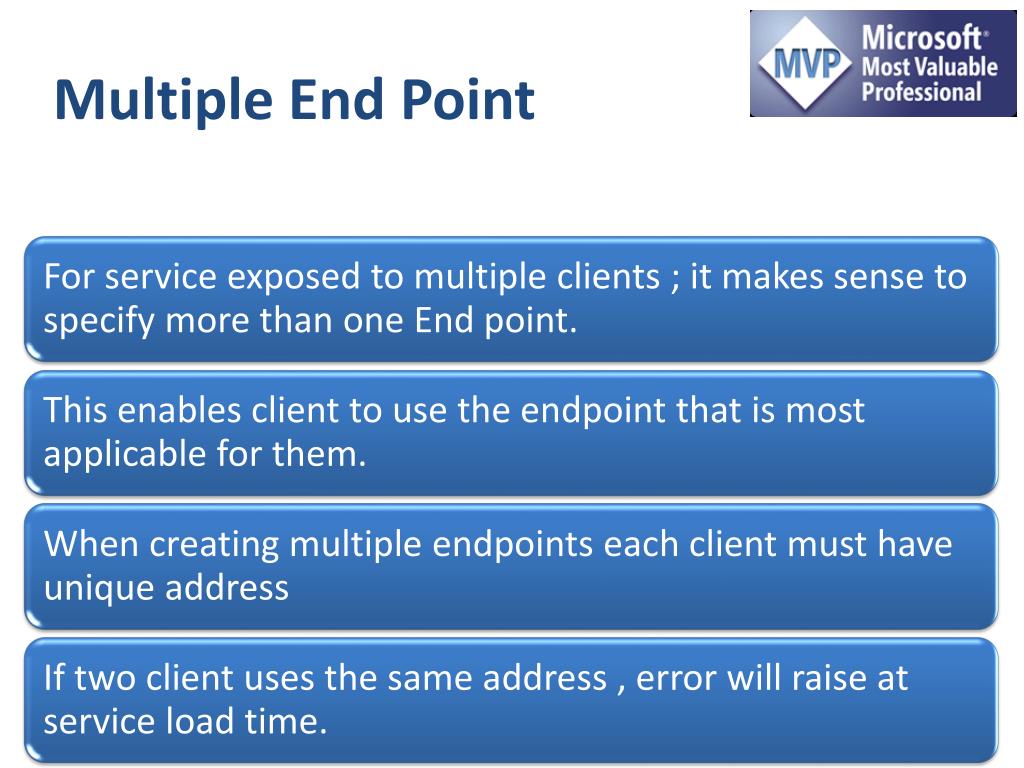 Multiple End Point

MVP Microsoft® Most Valuable Professional

For service exposed to multiple clients ; it makes sense to specify more than one End point.

This enables client to use the endpoint that is most applicable for them.

When creating multiple endpoints each client must have unique address

If two client uses the same address , error will raise at service load time.